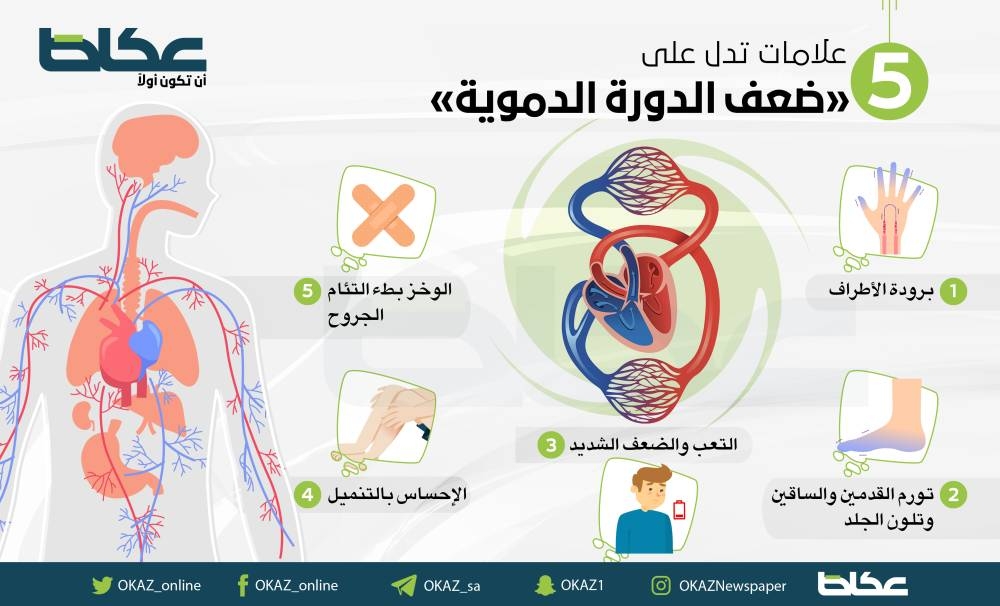 عكاظ
أن تكون أولاً

5 علامات تدل على
«ضعف الدورة الدموية»

1 برودة الأطراف

2 تورم القدمين والساقين وتلون الجلد

3 التعب والضعف الشديد

4 الإحساس بالتنميل

5 الوخز بطء التئام الجروح

OKAZ_online OKAZ_online OKAZ_sa OKAZ1 OKAZNewspaper عكاظ